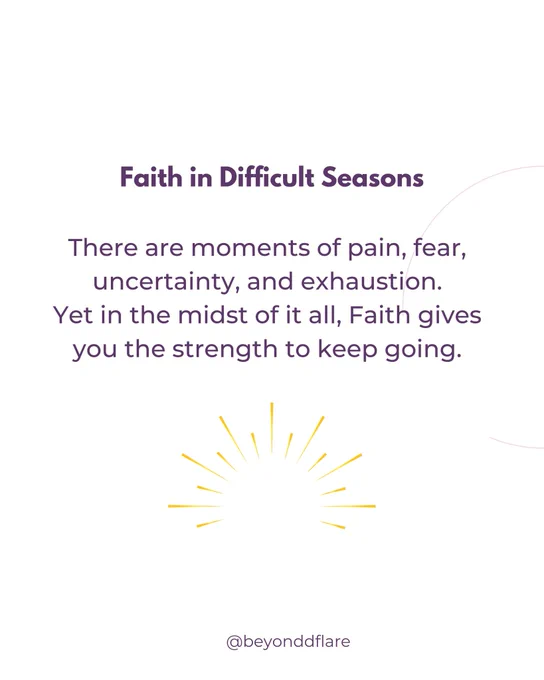 Faith in Difficult Seasons

There are moments of pain, fear, uncertainty, and exhaustion. Yet in the midst of it all, Faith gives you the strength to keep going.

@beyonddflare